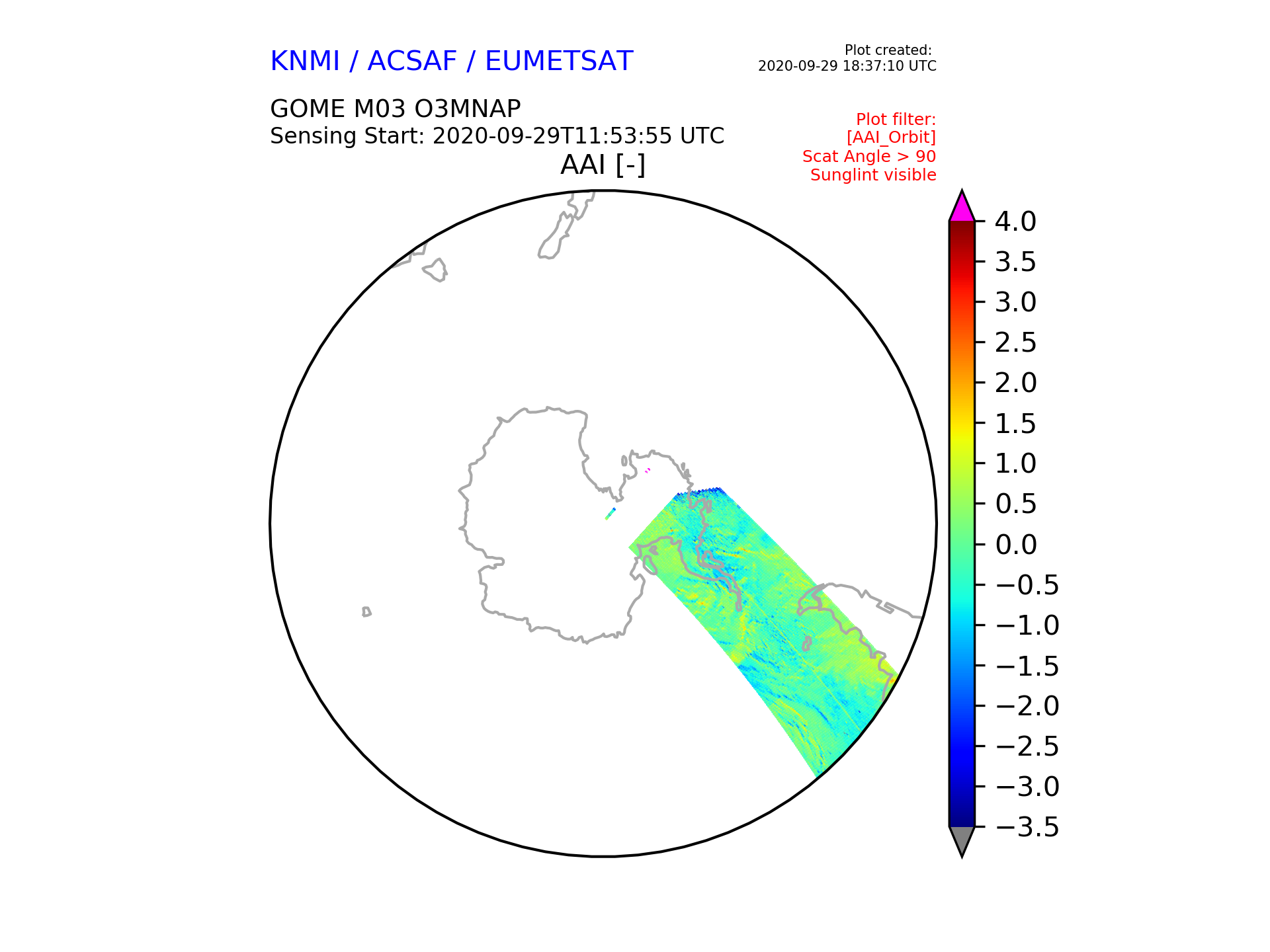 KNMI / ACSAF / EUMETSAT

Plot created:
2020-09-29 18:37:10 UTC

GOME M03 O3MNAP
Sensing Start: 2020-09-29T11:53:55 UTC

Plot filter:
[AAI_Orbit]
Scat Angle > 90
Sunglint visible

AAI [-]

4.0
3.5
3.0
2.5
2.0
1.5
1.0
0.5
0.0
−0.5
−1.0
−1.5
−2.0
−2.5
−3.0
−3.5